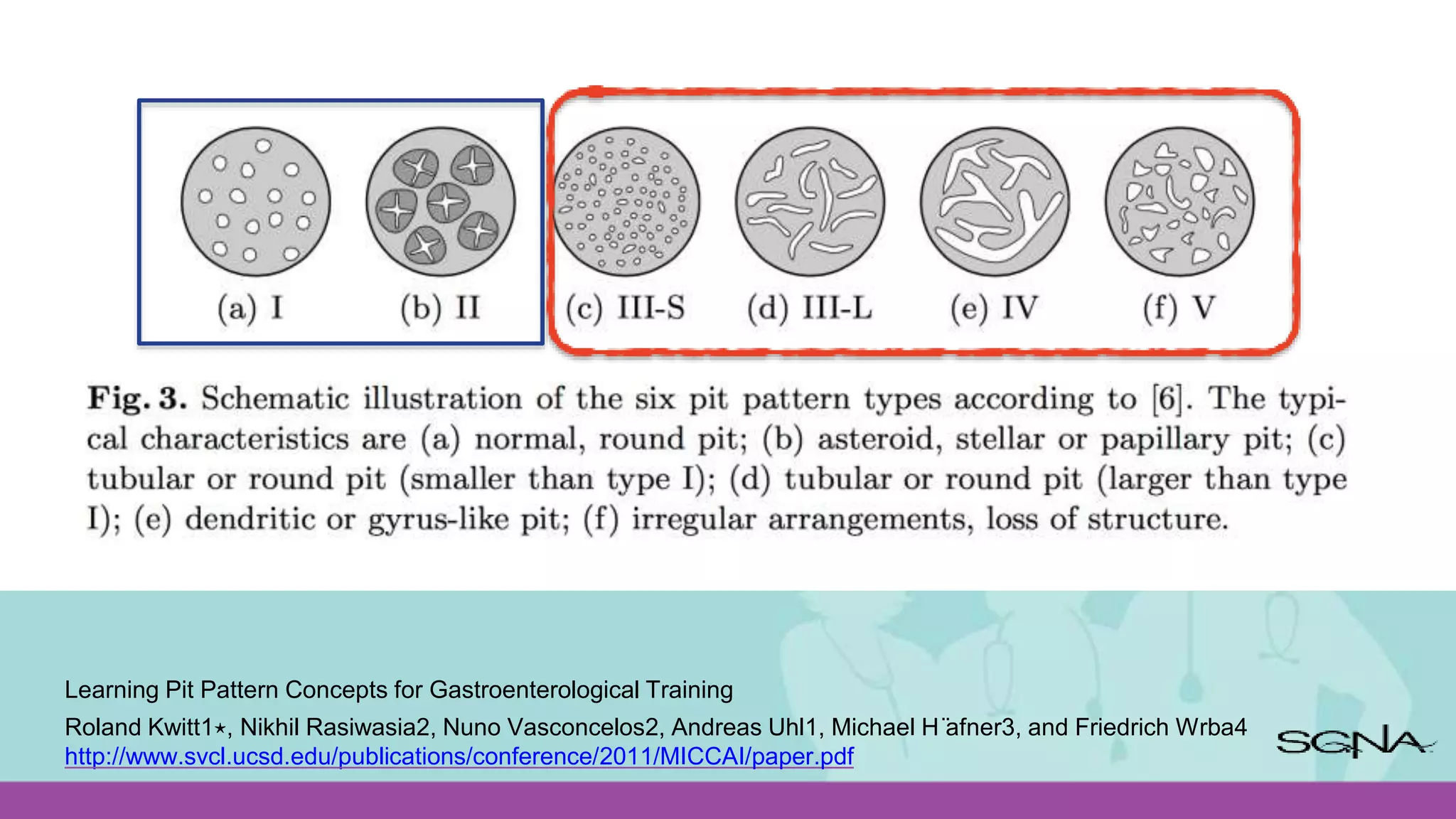 (a) I

(b) II

(c) III-S

(d) III-L

(e) IV

(f) V

**Fig. 3.** Schematic illustration of the six pit pattern types according to [6]. The typical characteristics are (a) normal, round pit; (b) asteroid, stellar or papillary pit; (c) tubular or round pit (smaller than type I); (d) tubular or round pit (larger than type I); (e) dendritic or gyrus-like pit; (f) irregular arrangements, loss of structure.

Learning Pit Pattern Concepts for Gastroenterological Training

Roland Kwitt1⋆, Nikhil Rasiwasia2, Nuno Vasconcelos2, Andreas Uhl1, Michael H ̈afner3, and Friedrich Wrba4

http://www.svcl.ucsd.edu/publications/conference/2011/MICCAI/paper.pdf

SGNA